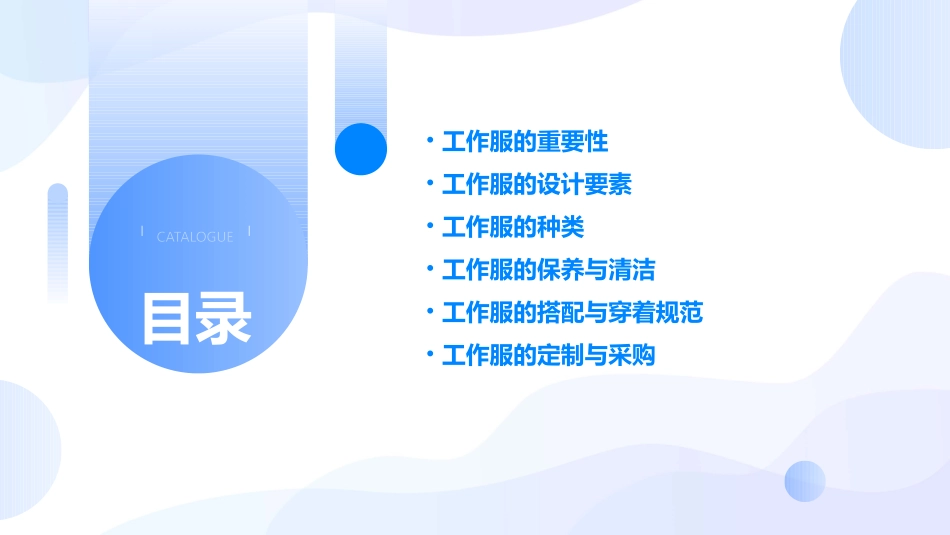 CATALOGUE

目录

· 工作服的重要性
· 工作服的设计要素
· 工作服的种类
· 工作服的保养与清洁
· 工作服的搭配与穿着规范
· 工作服的定制与采购